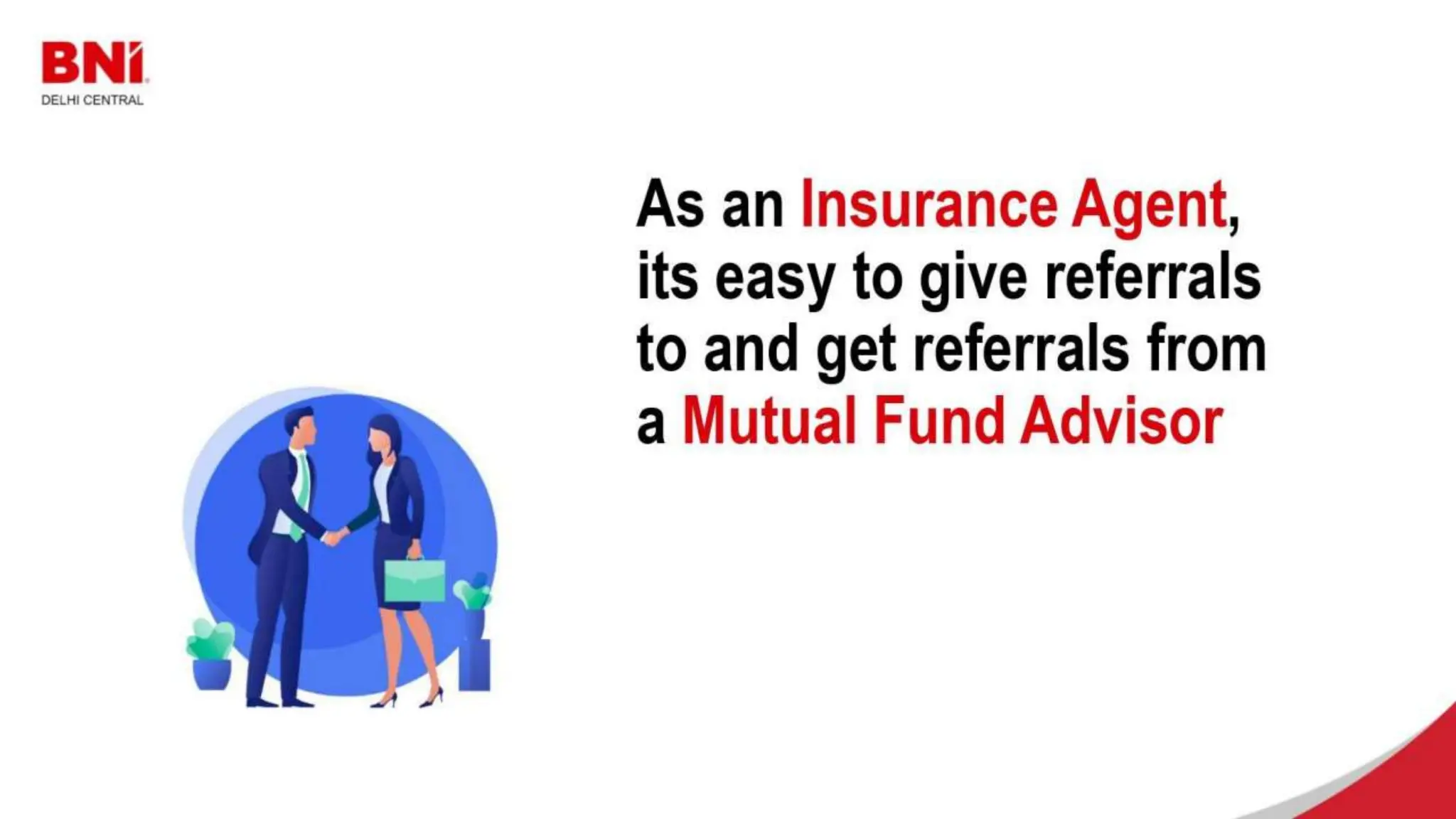 BNI
DELHI CENTRAL

As an Insurance Agent, its easy to give referrals to and get referrals from a Mutual Fund Advisor